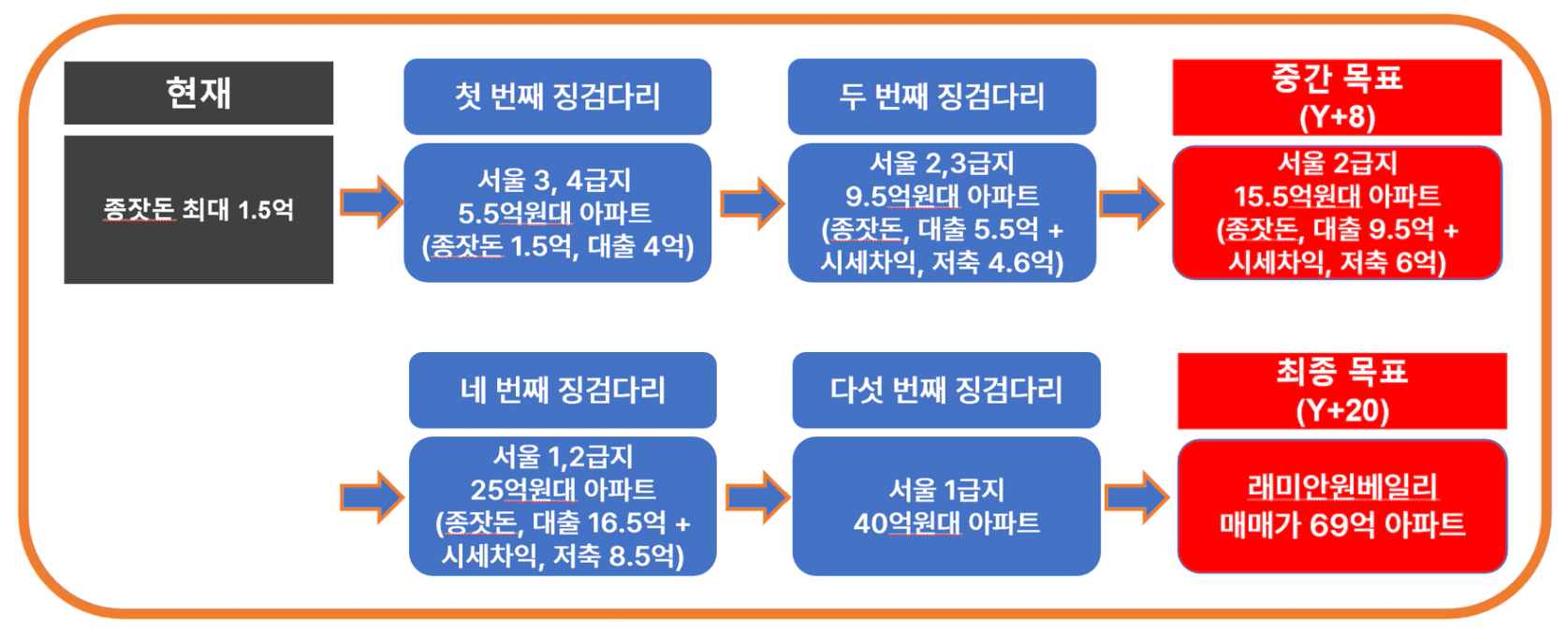 현재

종잣돈 최대 1.5억

첫 번째 징검다리

서울 3, 4급지
5.5억원대 아파트
(종잣돈 1.5억, 대출 4억)

두 번째 징검다리

서울 2,3급지
9.5억원대 아파트
(종잣돈, 대출 5.5억 + 시세차익, 저축 4.6억)

중간 목표
(Y+8)

서울 2급지
15.5억원대 아파트
(종잣돈, 대출 9.5억 + 시세차익, 저축 6억)

네 번째 징검다리

서울 1,2급지
25억원대 아파트
(종잣돈, 대출 16.5억 + 시세차익, 저축 8.5억)

다섯 번째 징검다리

서울 1급지
40억원대 아파트

최종 목표
(Y+20)

래미안원베일리
매매가 69억 아파트